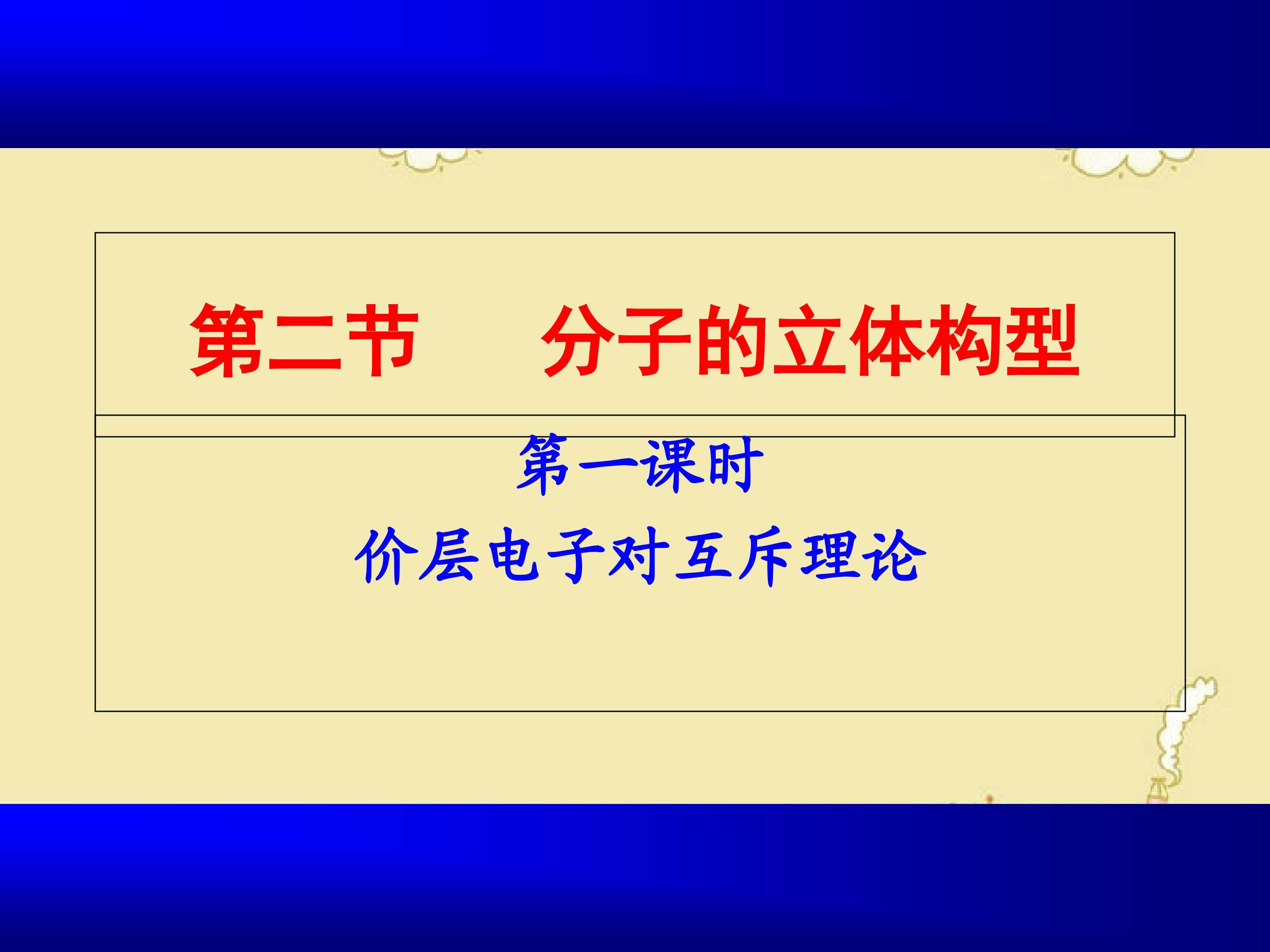 第二节 分子的立体构型

第一课时

价层电子对互斥理论